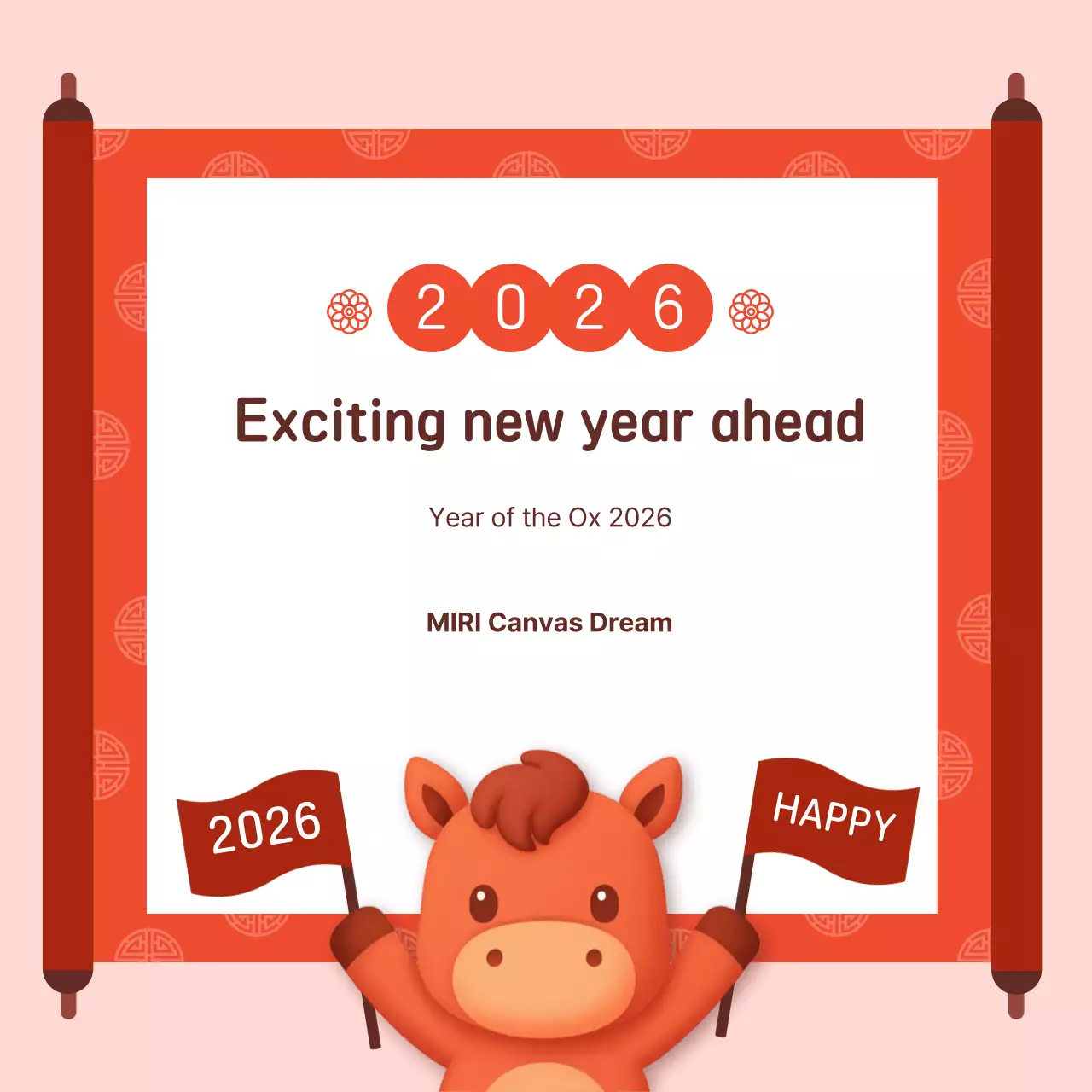 2026

Exciting new year ahead

Year of the Ox 2026

MIRI Canvas Dream

2026

HAPPY